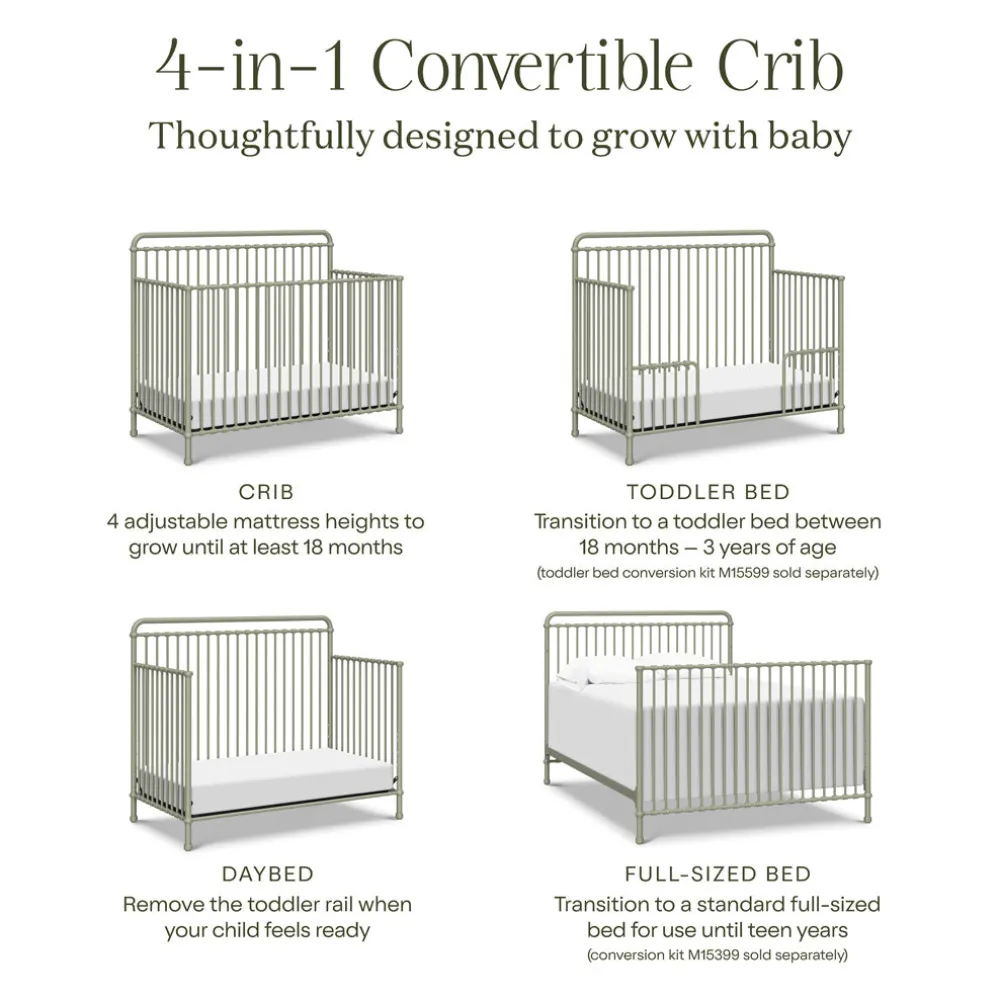 4-in-1 Convertible Crib

Thoughtfully designed to grow with baby

CRIB
4 adjustable mattress heights to grow until at least 18 months

TODDLER BED
Transition to a toddler bed between 18 months – 3 years of age
(toddler bed conversion kit M15599 sold separately)

DAYBED
Remove the toddler rail when your child feels ready

FULL-SIZED BED
Transition to a standard full-sized bed for use until teen years
(conversion kit M15399 sold separately)